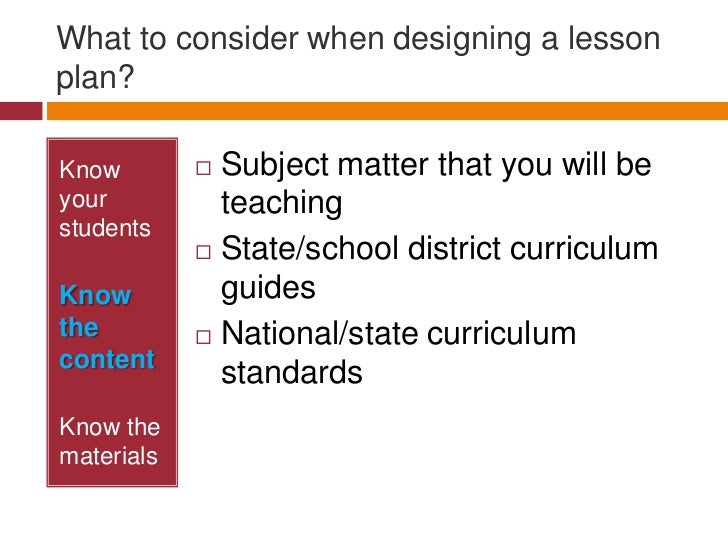 What to consider when designing a lesson plan?

Know your students

Know the content

Know the materials

□ Subject matter that you will be teaching
□ State/school district curriculum guides
□ National/state curriculum standards